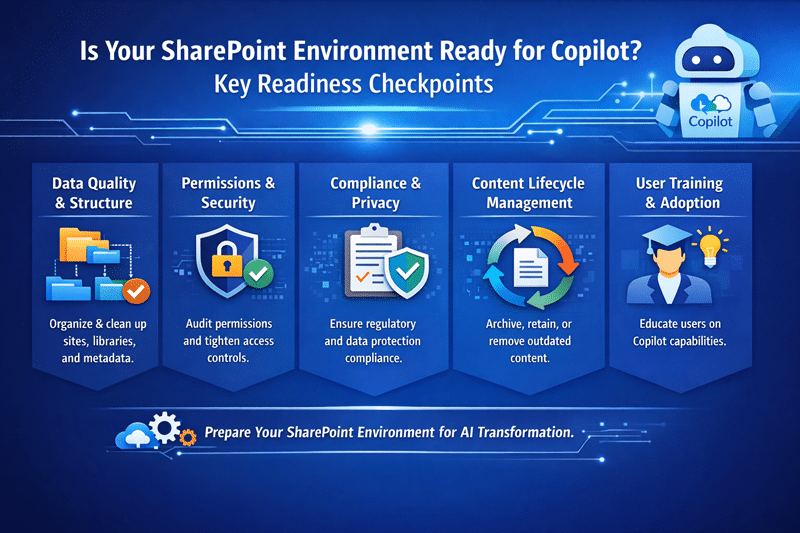 Is Your SharePoint Environment Ready for Copilot?
Key Readiness Checkpoints

Copilot

Data Quality & Structure

Organize & clean up sites, libraries, and metadata.

Permissions & Security

Audit permissions and tighten access controls.

Compliance & Privacy

Ensure regulatory and data protection compliance.

Content Lifecycle Management

Archive, retain, or remove outdated content.

User Training & Adoption

Educate users on Copilot capabilities.

Prepare Your SharePoint Environment for AI Transformation.